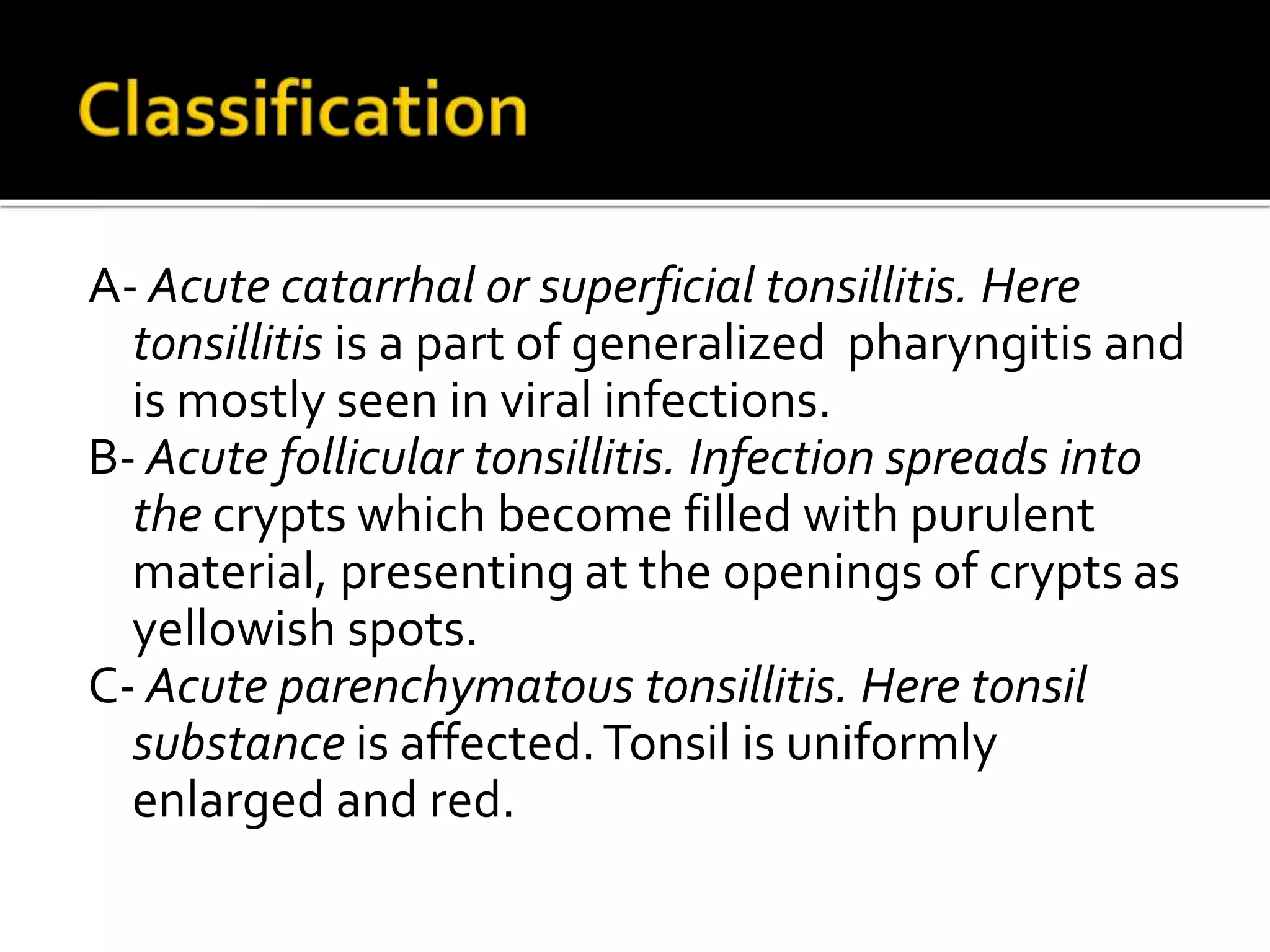 Classification

A- Acute catarrhal or superficial tonsillitis. Here tonsillitis is a part of generalized pharyngitis and is mostly seen in viral infections.

B- Acute follicular tonsillitis. Infection spreads into the crypts which become filled with purulent material, presenting at the openings of crypts as yellowish spots.

C- Acute parenchymatous tonsillitis. Here tonsil substance is affected. Tonsil is uniformly enlarged and red.